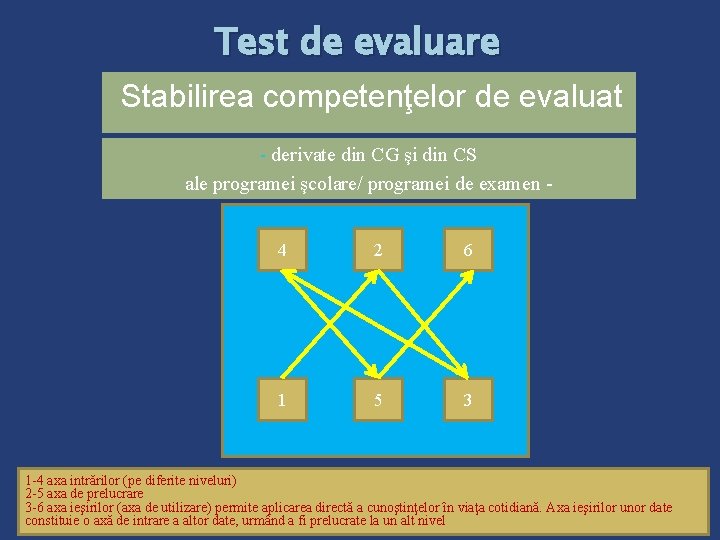 Test de evaluare

Stabilirea competenţelor de evaluat

- derivate din CG şi din CS
ale programei şcolare/ programei de examen -

4
2
6
1
5
3

1-4 axa intrărilor (pe diferite niveluri)
2-5 axa de prelucrare
3-6 axa ieşirilor (axa de utilizare) permite aplicarea directă a cunoştinţelor în viaţa cotidiană. Axa ieşirilor unor date constituie o axă de intrare a altor date, urmând a fi prelucrate la un alt nivel